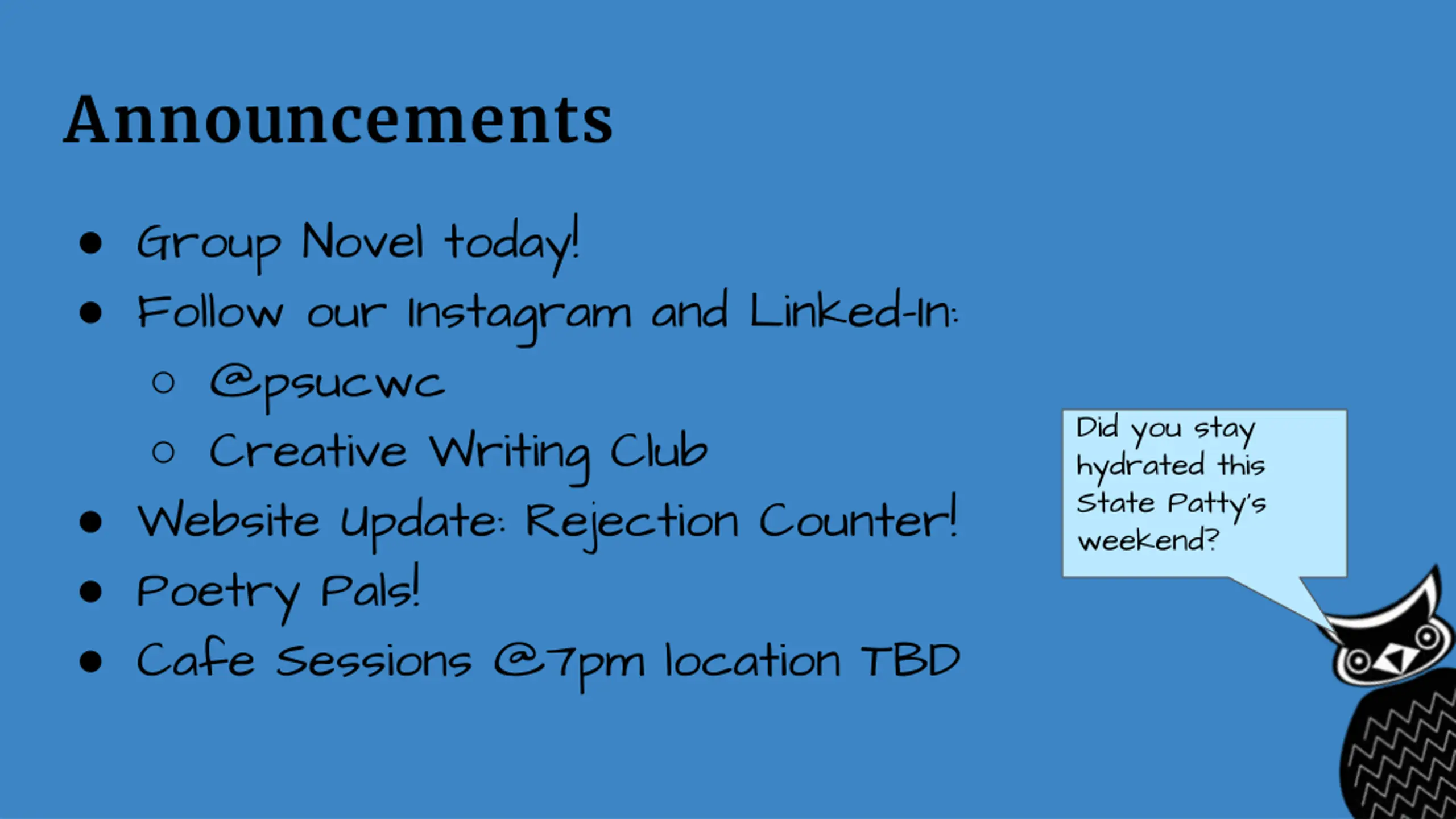 Announcements

- Group Novel today!
- Follow our Instagram and Linked-In:
  - @psucwc
  - Creative Writing Club
- Website Update: Rejection Counter!
- Poetry Pals!
- Cafe Sessions @7pm location TBD

Did you stay hydrated this State Patty's weekend?